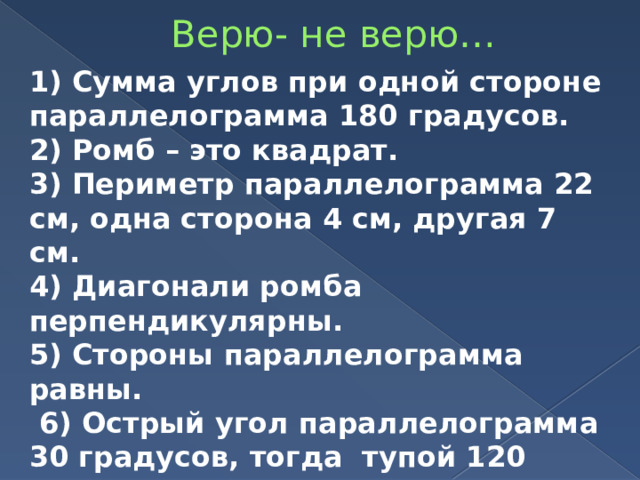 Верю- не верю…

1) Сумма углов при одной стороне параллелограмма 180 градусов.
2) Ромб – это квадрат.
3) Периметр параллелограмма 22 см, одна сторона 4 см, другая 7 см.
4) Диагонали ромба перпендикулярны.
5) Стороны параллелограмма равны.
6) Острый угол параллелограмма 30 градусов, тогда тупой 120